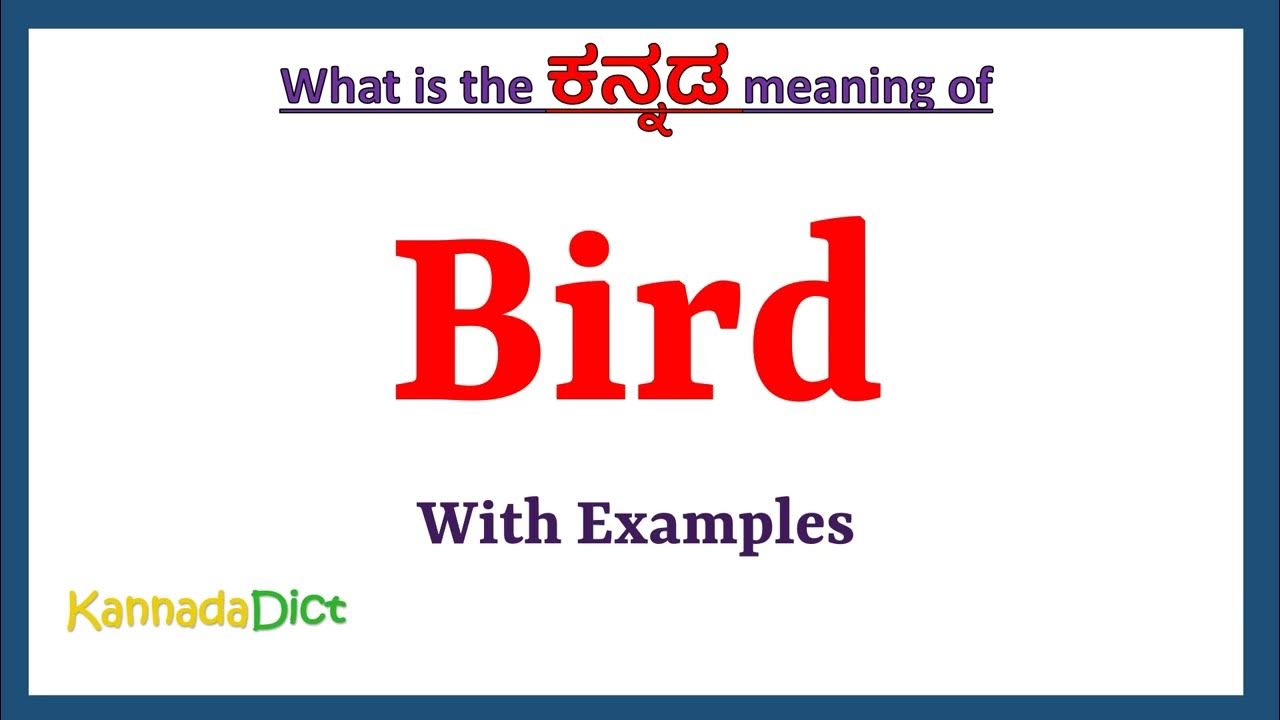 What is the ಕನ್ನಡ meaning of

Bird

With Examples

KannadaDict